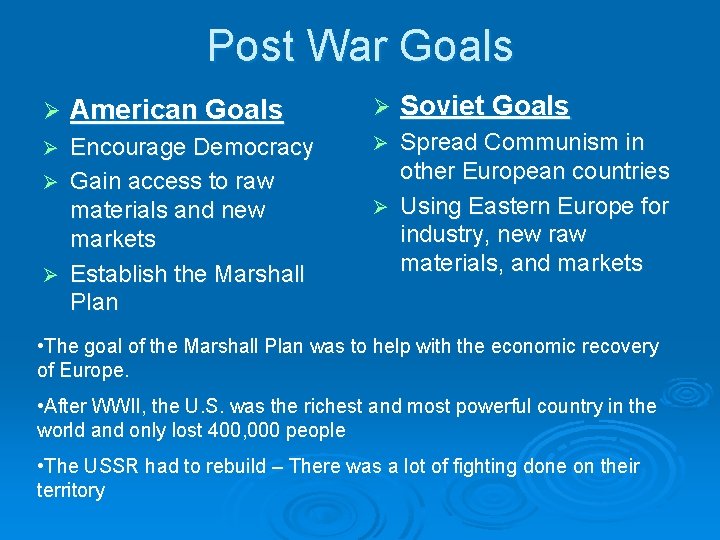 Post War Goals

➢ American Goals
➢ Encourage Democracy
➢ Gain access to raw materials and new markets
➢ Establish the Marshall Plan

➢ Soviet Goals
➢ Spread Communism in other European countries
➢ Using Eastern Europe for industry, new raw materials, and markets

•The goal of the Marshall Plan was to help with the economic recovery of Europe.

•After WWII, the U.S. was the richest and most powerful country in the world and only lost 400,000 people

•The USSR had to rebuild – There was a lot of fighting done on their territory